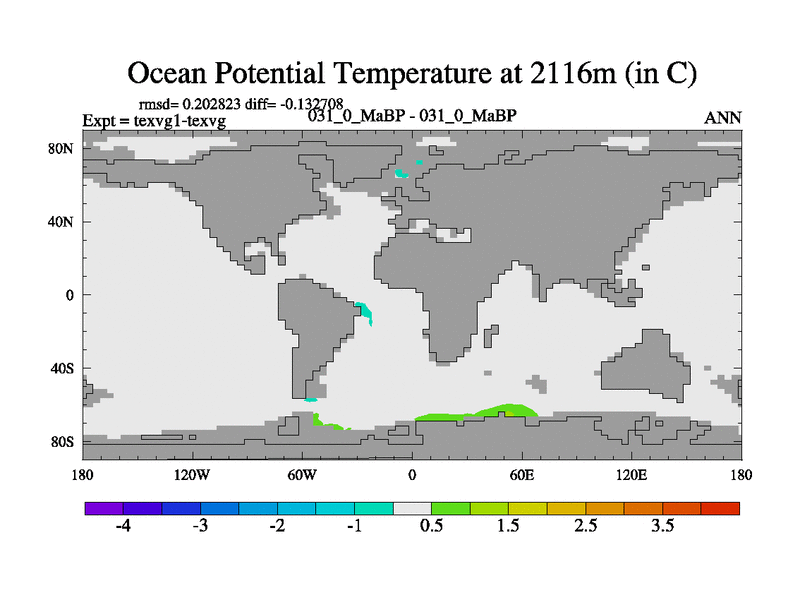 Ocean Potential Temperature at 2116m (in C)

rmsd= 0.202823 diff= -0.132708
Expt = texvg1-texvg
031_0_MaBP - 031_0_MaBP
ANN

80N
40N
0
40S
80S

180
120W
60W
0
60E
120E
180

-4
-3
-2
-1
0.5
1.5
2.5
3.5